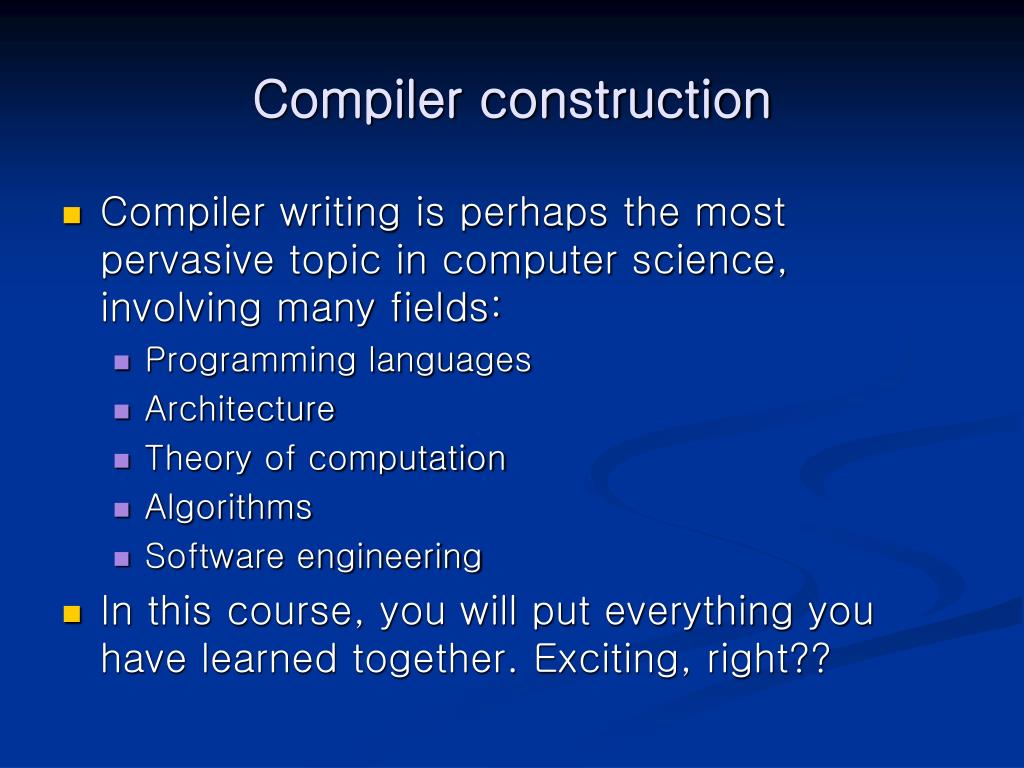 Compiler construction

- Compiler writing is perhaps the most pervasive topic in computer science, involving many fields:
  - Programming languages
  - Architecture
  - Theory of computation
  - Algorithms
  - Software engineering
- In this course, you will put everything you have learned together. Exciting, right??